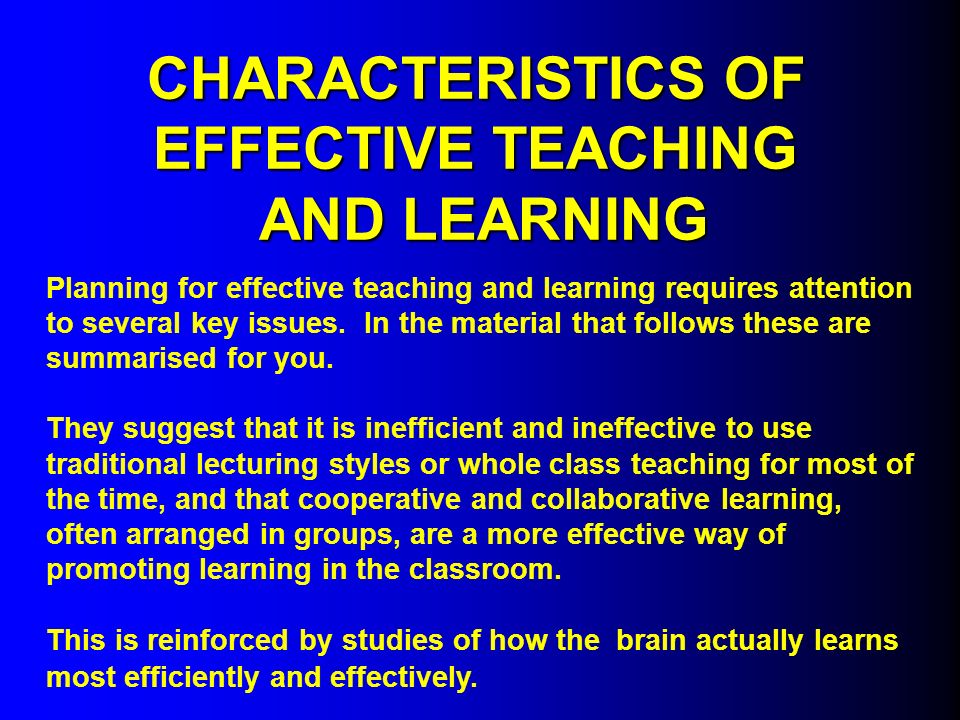 CHARACTERISTICS OF EFFECTIVE TEACHING AND LEARNING

Planning for effective teaching and learning requires attention to several key issues. In the material that follows these are summarised for you.

They suggest that it is inefficient and ineffective to use traditional lecturing styles or whole class teaching for most of the time, and that cooperative and collaborative learning, often arranged in groups, are a more effective way of promoting learning in the classroom.

This is reinforced by studies of how the brain actually learns most efficiently and effectively.